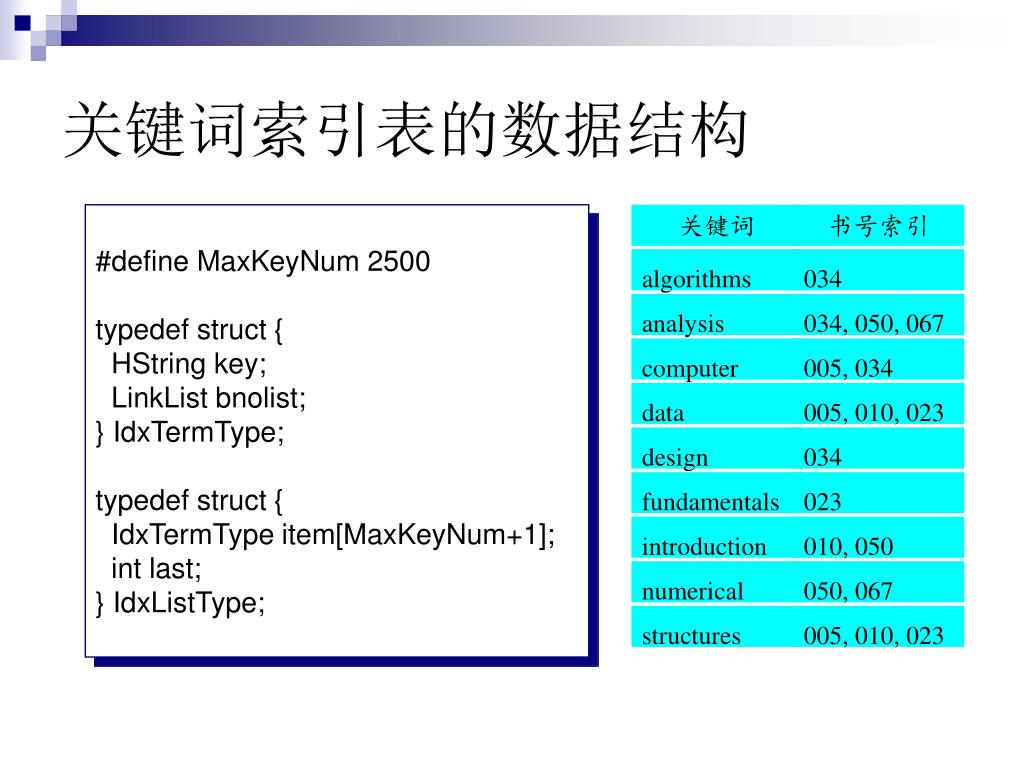 关键词索引表的数据结构

#define MaxKeyNum 2500

typedef struct {
HString key;
LinkList bnolist;
} IdxTermType;

typedef struct {
IdxTermType item[MaxKeyNum+1];
int last;
} IdxListType;

| 关键词 | 书号索引 |
|---|---|
| algorithms | 034 |
| analysis | 034, 050, 067 |
| computer | 005, 034 |
| data | 005, 010, 023 |
| design | 034 |
| fundamentals | 023 |
| introduction | 010, 050 |
| numerical | 050, 067 |
| structures | 005, 010, 023 |